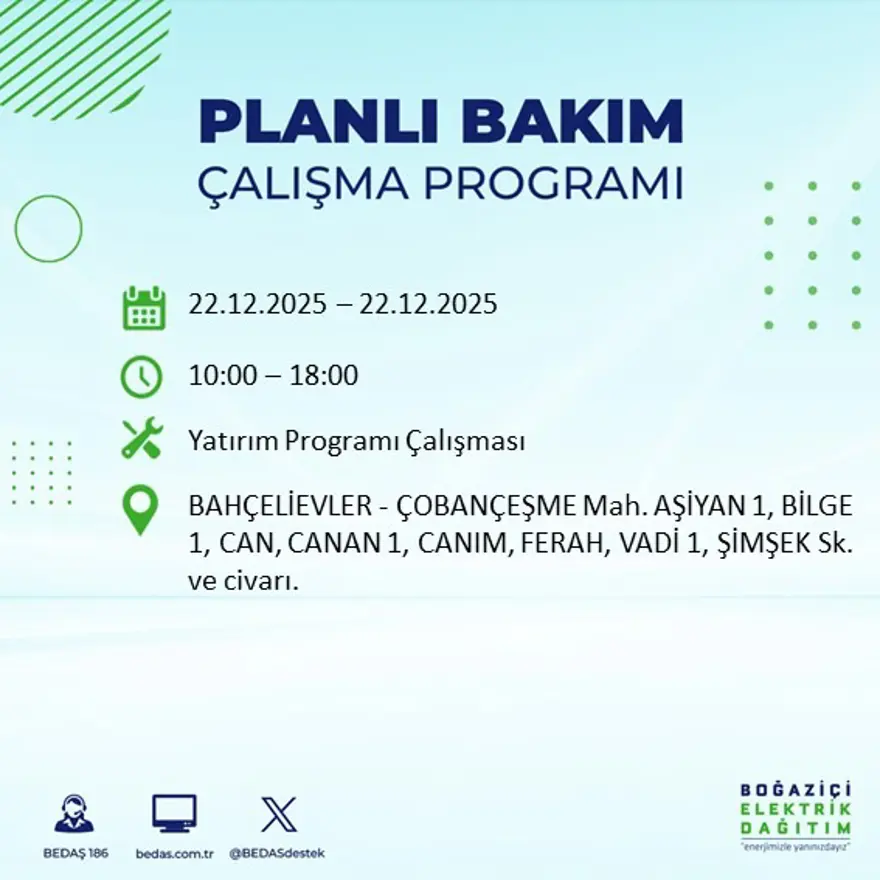 PLANLI BAKIM
ÇALIŞMA PROGRAMI

22.12.2025 – 22.12.2025

10:00 – 18:00

Yatırım Programı Çalışması

BAHÇELİEVLER - ÇOBANÇEŞME Mah. AŞİYAN 1, BİLGE 1, CAN, CANAN 1, CANIM, FERAH, VADİ 1, ŞİMŞEK Sk. ve civarı.

BEDAŞ 186
bedas.com.tr
@BEDASdestek

BOĞAZİÇİ
ELEKTRİK
DAĞITIM
"enerjimizle yanınızdayız"